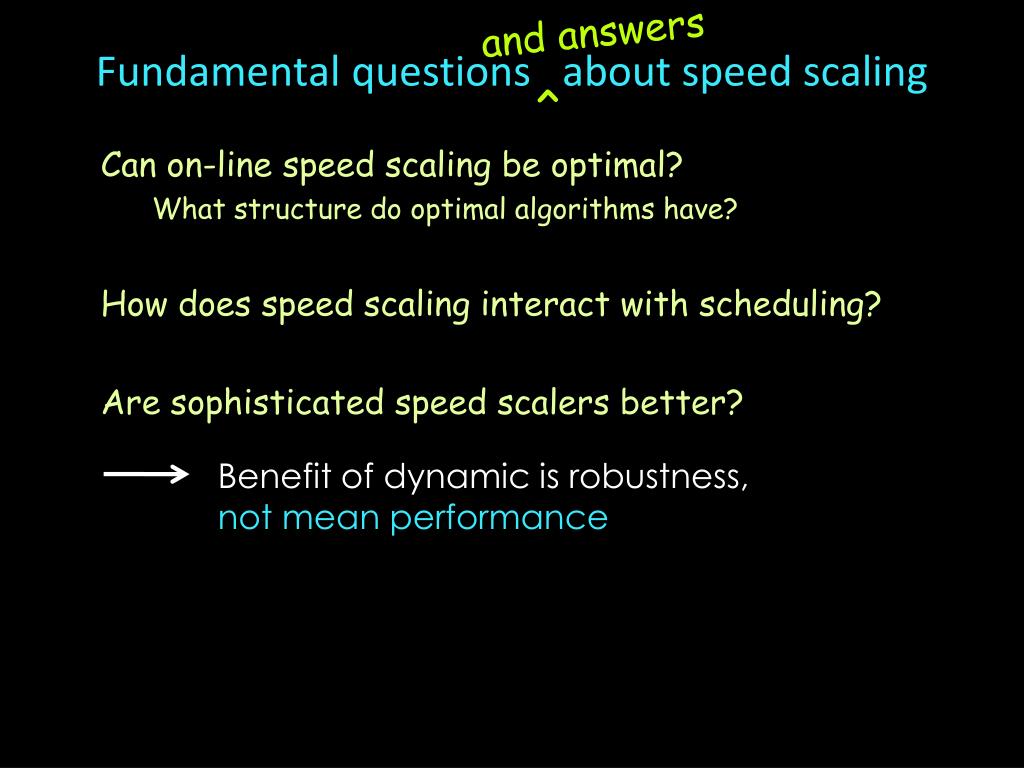 and answers
Fundamental questions ^ about speed scaling

Can on-line speed scaling be optimal?
What structure do optimal algorithms have?

How does speed scaling interact with scheduling?

Are sophisticated speed scalers better?

Benefit of dynamic is robustness,
not mean performance